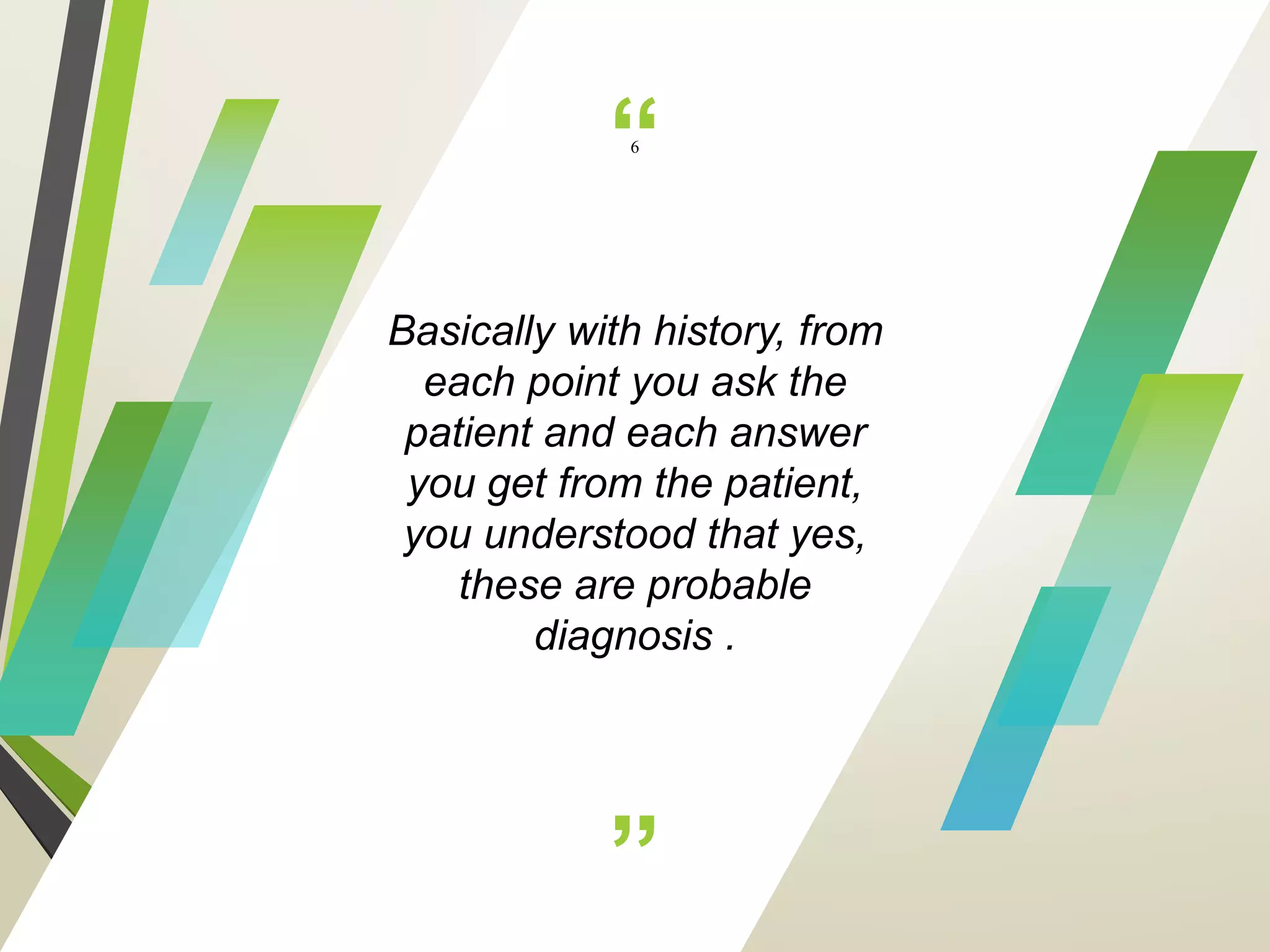 “
6

Basically with history, from each point you ask the patient and each answer you get from the patient, you understood that yes, these are probable diagnosis .

”